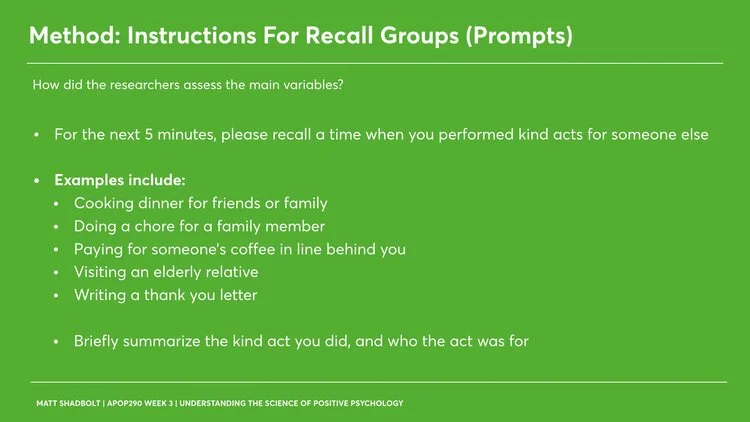 Method: Instructions For Recall Groups (Prompts)

How did the researchers assess the main variables?

• For the next 5 minutes, please recall a time when you performed kind acts for someone else

• Examples include:
  • Cooking dinner for friends or family
  • Doing a chore for a family member
  • Paying for someone's coffee in line behind you
  • Visiting an elderly relative
  • Writing a thank you letter

  • Briefly summarize the kind act you did, and who the act was for

MATT SHADBOLT | APOP290 WEEK 3 | UNDERSTANDING THE SCIENCE OF POSITIVE PSYCHOLOGY